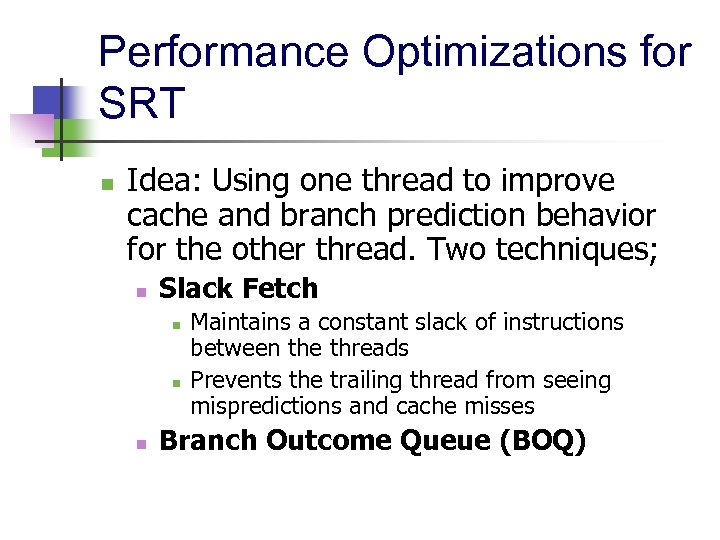 Performance Optimizations for SRT

Idea: Using one thread to improve cache and branch prediction behavior for the other thread. Two techniques;

Slack Fetch

Maintains a constant slack of instructions between the threads

Prevents the trailing thread from seeing mispredictions and cache misses

Branch Outcome Queue (BOQ)